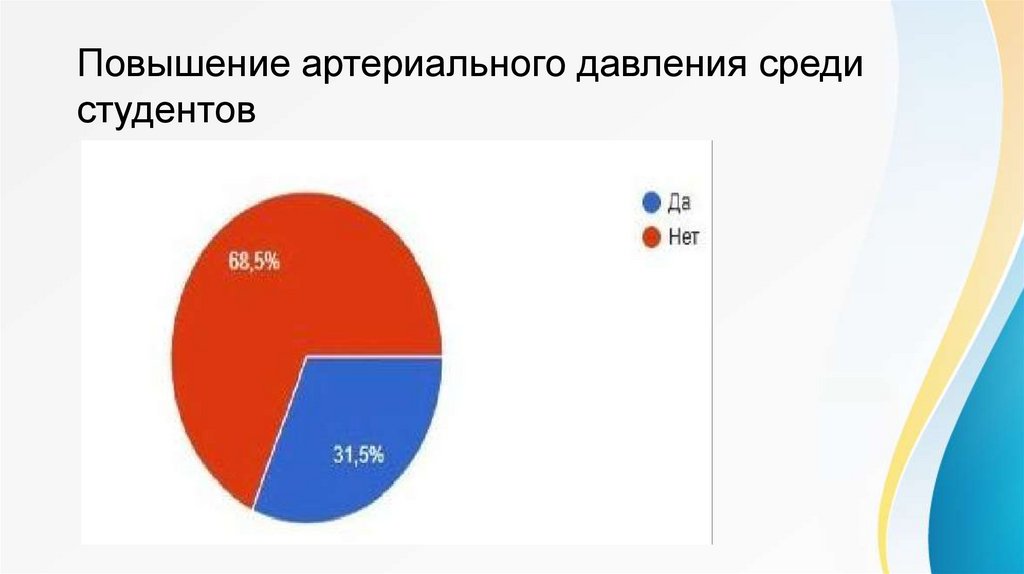 Повышение артериального давления среди студентов

Да
Нет

68,5%

31,5%